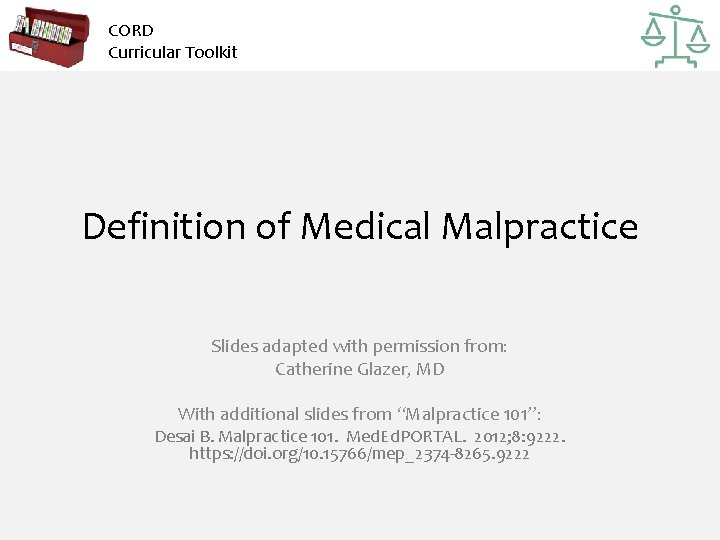 CORD
Curricular Toolkit

Definition of Medical Malpractice

Slides adapted with permission from:
Catherine Glazer, MD

With additional slides from "Malpractice 101":
Desai B. Malpractice 101. MedEdPORTAL. 2012;8:9222. https://doi.org/10.15766/mep_2374-8265.9222